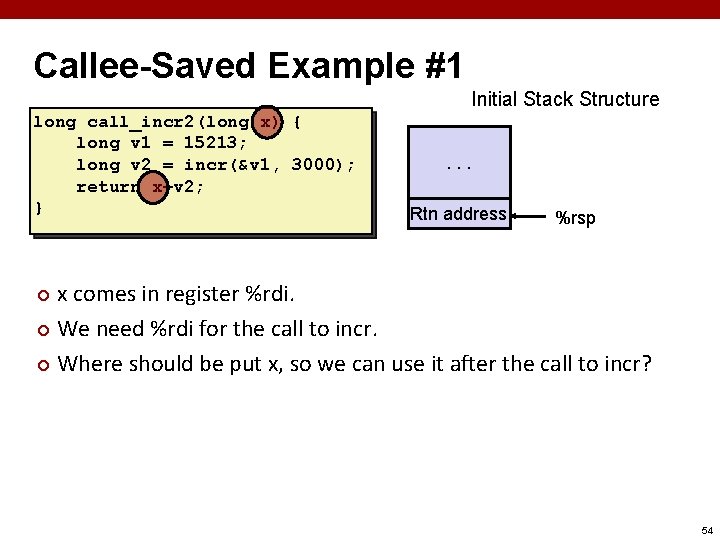 Callee-Saved Example #1

long call_incr2(long x) {
    long v1 = 15213;
    long v2 = incr(&v1, 3000);
    return x+v2;
}

Initial Stack Structure

. . .

Rtn address

%rsp

x comes in register %rdi.

We need %rdi for the call to incr.

Where should be put x, so we can use it after the call to incr?

54